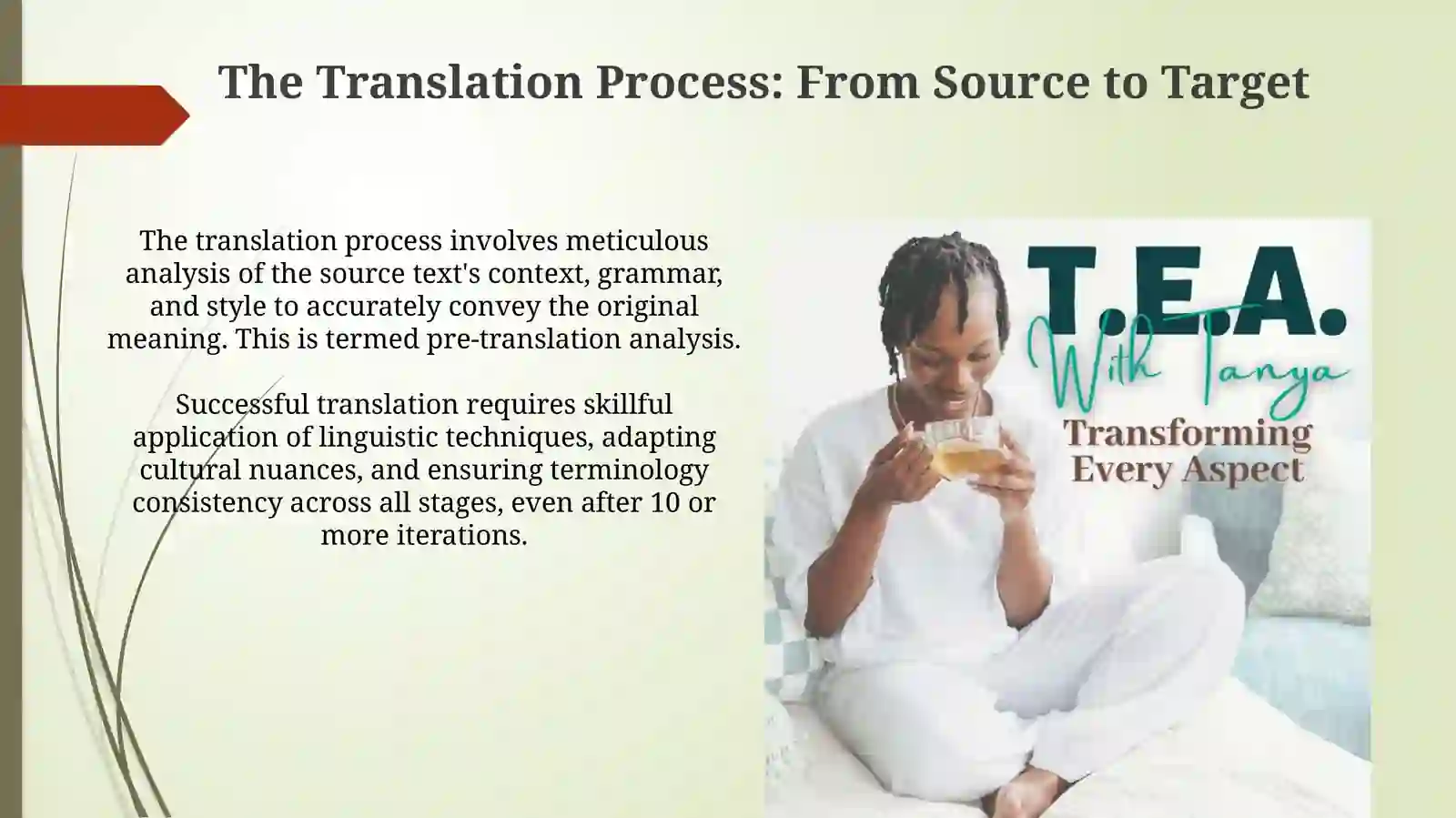 The Translation Process: From Source to Target

The translation process involves meticulous analysis of the source text's context, grammar, and style to accurately convey the original meaning. This is termed pre-translation analysis.

Successful translation requires skillful application of linguistic techniques, adapting cultural nuances, and ensuring terminology consistency across all stages, even after 10 or more iterations.

T.E.A.
With Tanya
Transforming Every Aspect